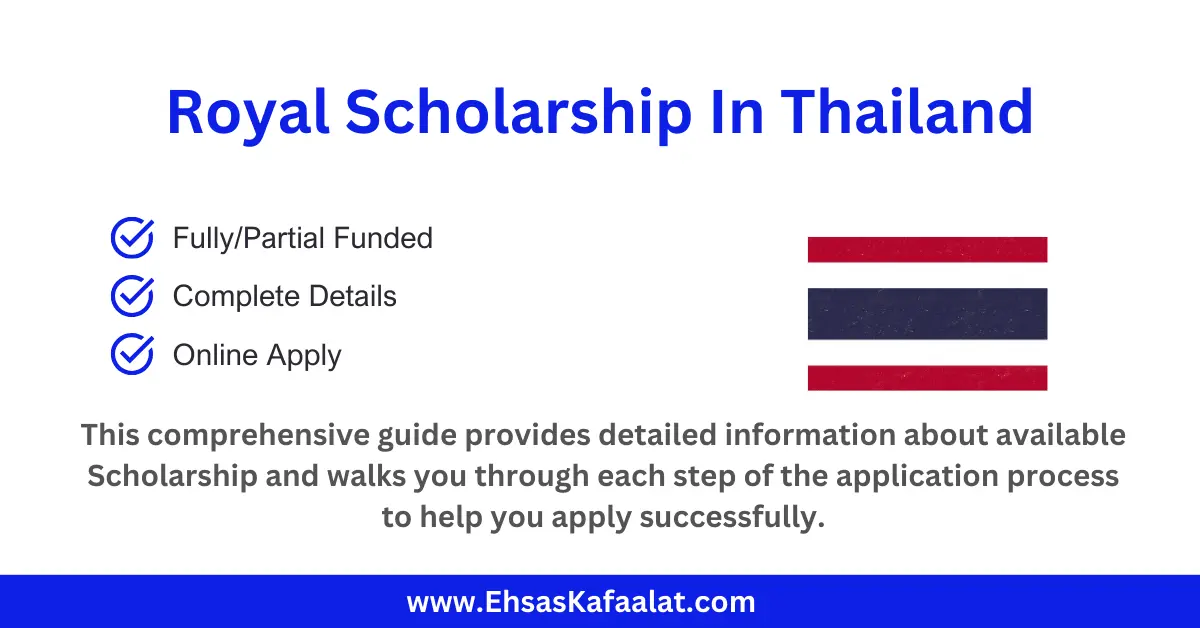 Royal Scholarship In Thailand

Fully/Partial Funded
Complete Details
Online Apply

This comprehensive guide provides detailed information about available Scholarship and walks you through each step of the application process to help you apply successfully.

www.EhsasKafaalat.com